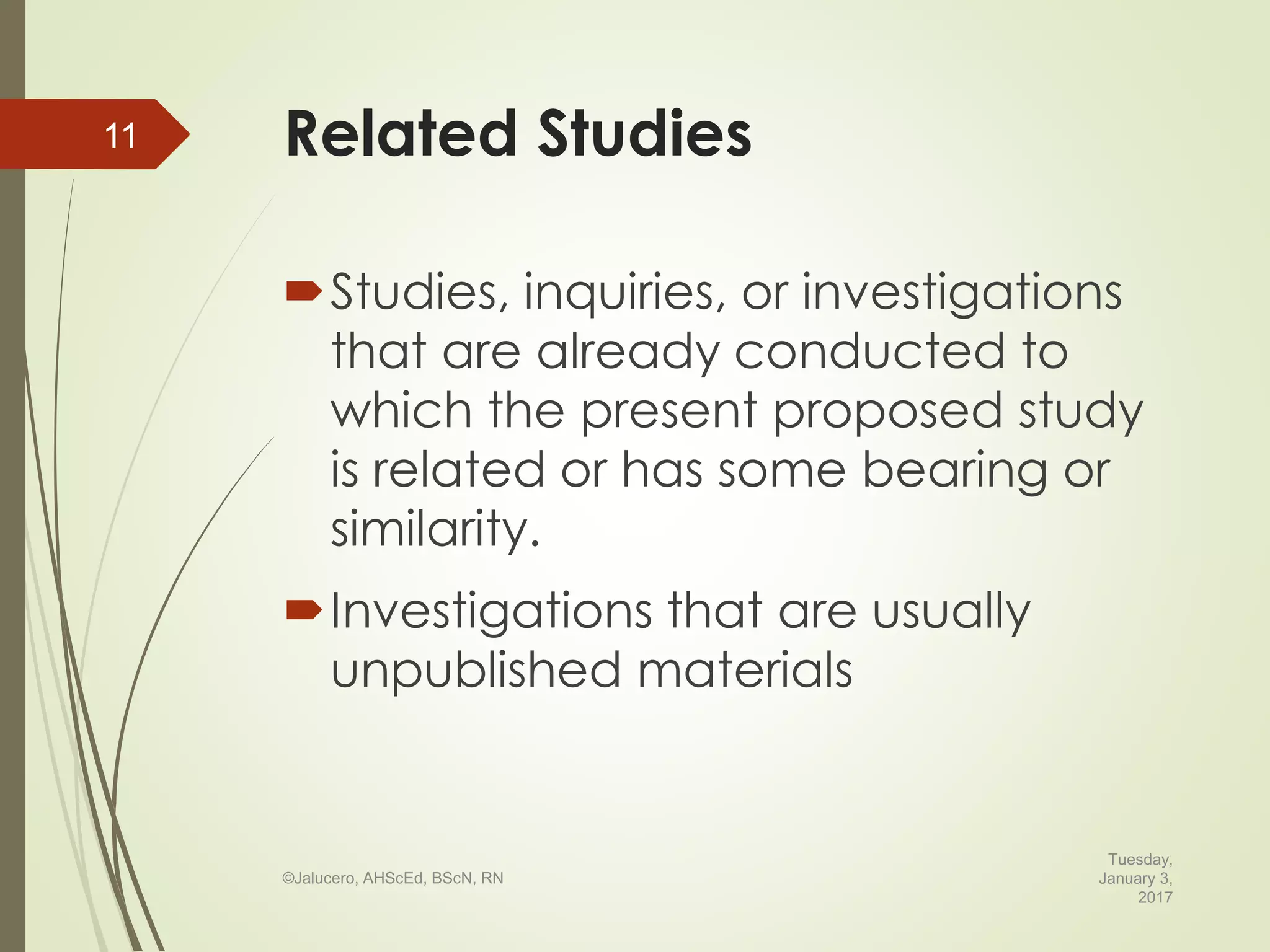 11

Related Studies

Studies, inquiries, or investigations that are already conducted to which the present proposed study is related or has some bearing or similarity.

Investigations that are usually unpublished materials

©Jalucero, AHScEd, BScN, RN

Tuesday, January 3, 2017